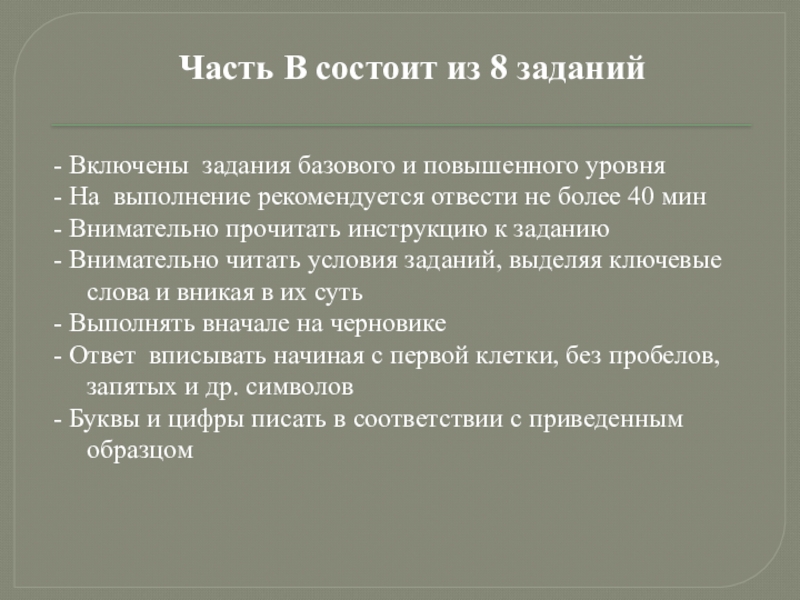 Часть В состоит из 8 заданий

- Включены задания базового и повышенного уровня
- На выполнение рекомендуется отвести не более 40 мин
- Внимательно прочитать инструкцию к заданию
- Внимательно читать условия заданий, выделяя ключевые слова и вникая в их суть
- Выполнять вначале на черновике
- Ответ вписывать начиная с первой клетки, без пробелов, запятых и др. символов
- Буквы и цифры писать в соответствии с приведенным образцом